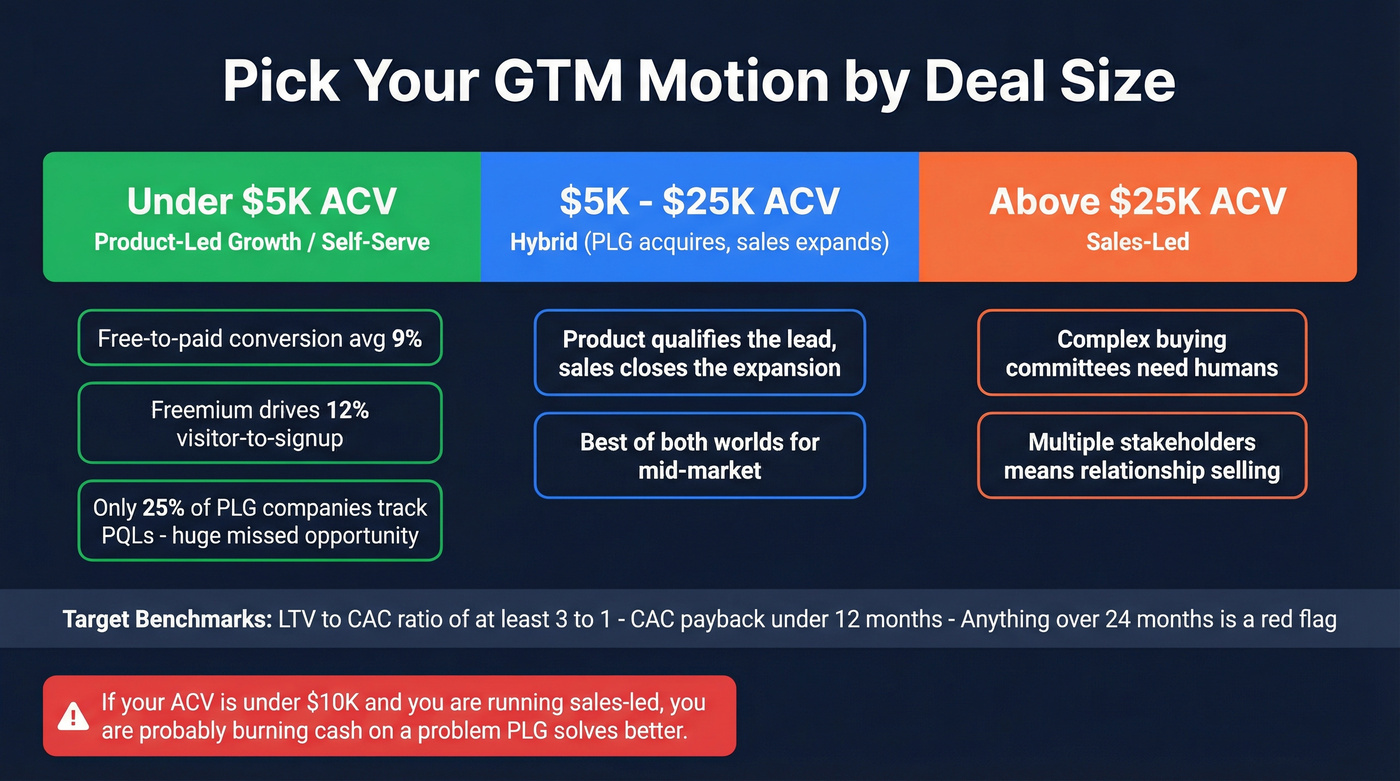 Pick Your GTM Motion by Deal Size

Under \$5K ACV
Product-Led Growth / Self-Serve

Free-to-paid conversion avg 9%

Freemium drives 12% visitor-to-signup

Only 25% of PLG companies track PQLs - huge missed opportunity

\$5K - \$25K ACV
Hybrid (PLG acquires, sales expands)

Product qualifies the lead, sales closes the expansion

Best of both worlds for mid-market

Above \$25K ACV
Sales-Led

Complex buying committees need humans

Multiple stakeholders means relationship selling

Target Benchmarks: LTV to CAC ratio of at least 3 to 1 - CAC payback under 12 months - Anything over 24 months is a red flag

If your ACV is under \$10K and you are running sales-led, you are probably burning cash on a problem PLG solves better.